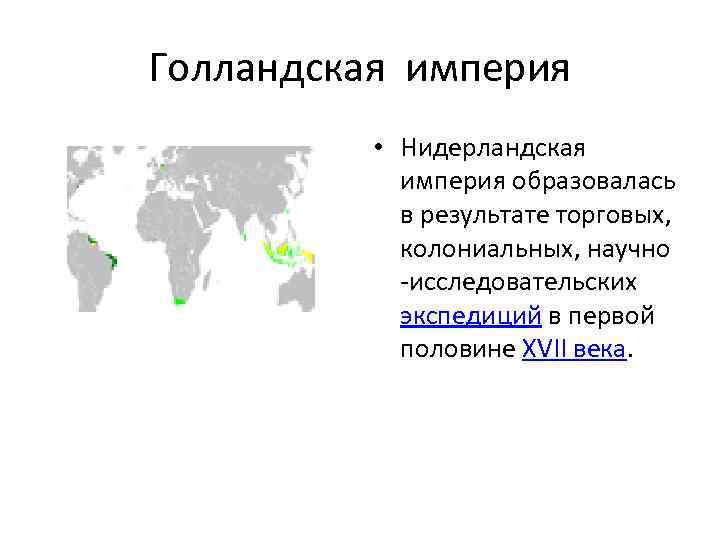 Голландская империя

• Нидерландская империя образовалась в результате торговых, колониальных, научно -исследовательских экспедиций в первой половине XVII века.